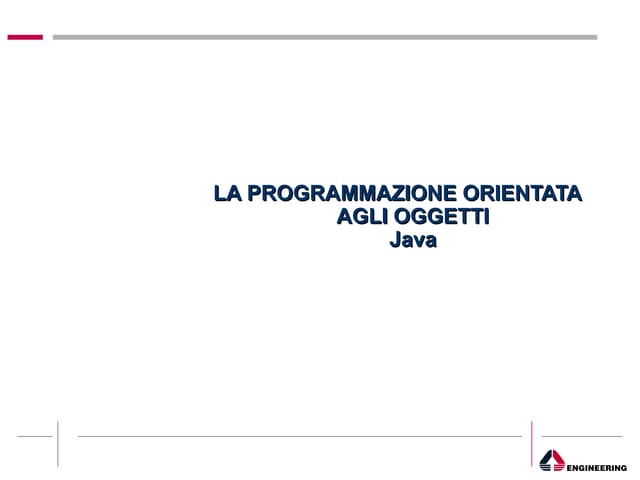 LA PROGRAMMAZIONE ORIENTATA
AGLI OGGETTI
Java

ENGINEERING